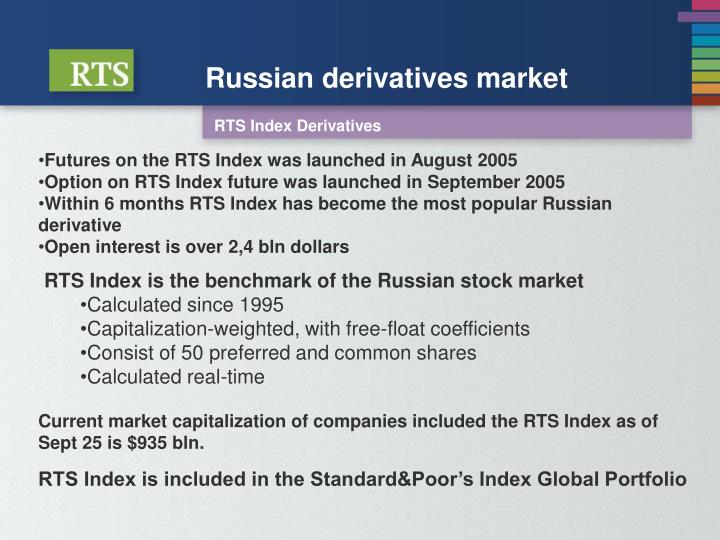 RTS

Russian derivatives market

RTS Index Derivatives

•Futures on the RTS Index was launched in August 2005
•Option on RTS Index future was launched in September 2005
•Within 6 months RTS Index has become the most popular Russian derivative
•Open interest is over 2,4 bln dollars

RTS Index is the benchmark of the Russian stock market
•Calculated since 1995
•Capitalization-weighted, with free-float coefficients
•Consist of 50 preferred and common shares
•Calculated real-time

Current market capitalization of companies included the RTS Index as of Sept 25 is $935 bln.

RTS Index is included in the Standard&Poor's Index Global Portfolio